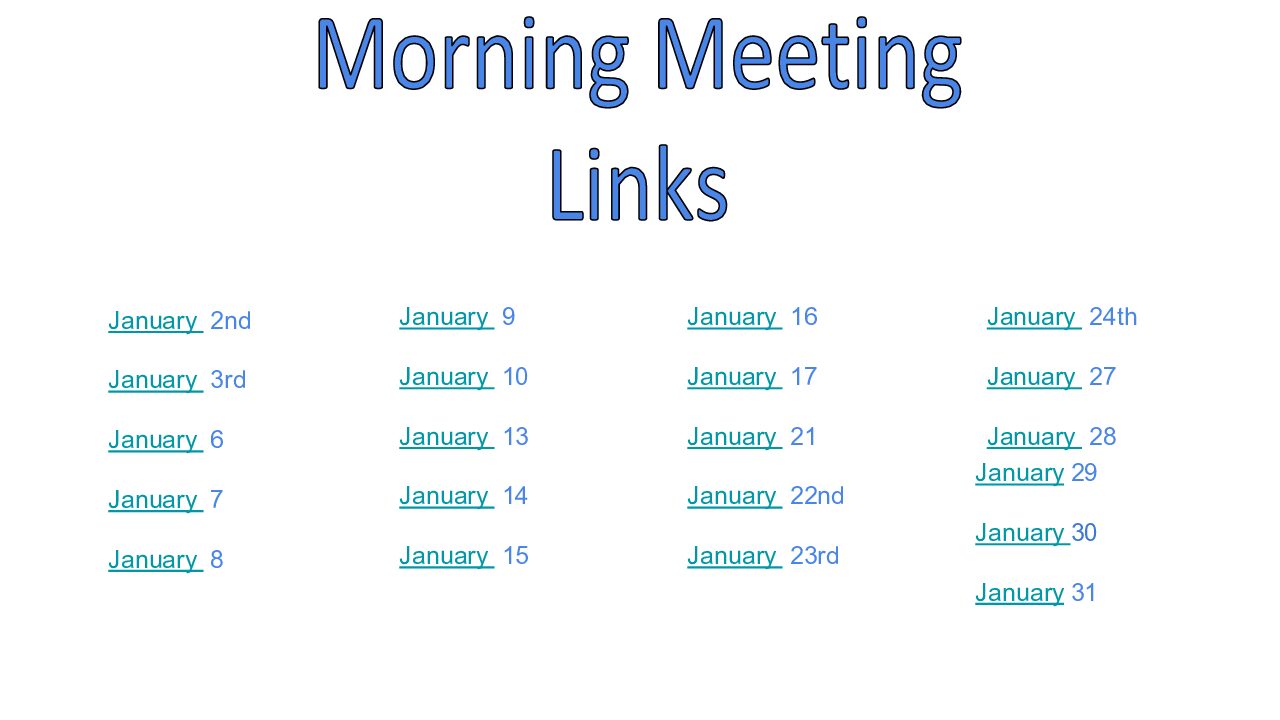 Morning Meeting Links

January 2nd

January 3rd

January 6

January 7

January 8

January 9

January 10

January 13

January 14

January 15

January 16

January 17

January 21

January 22nd

January 23rd

January 24th

January 27

January 28

January 29

January 30

January 31